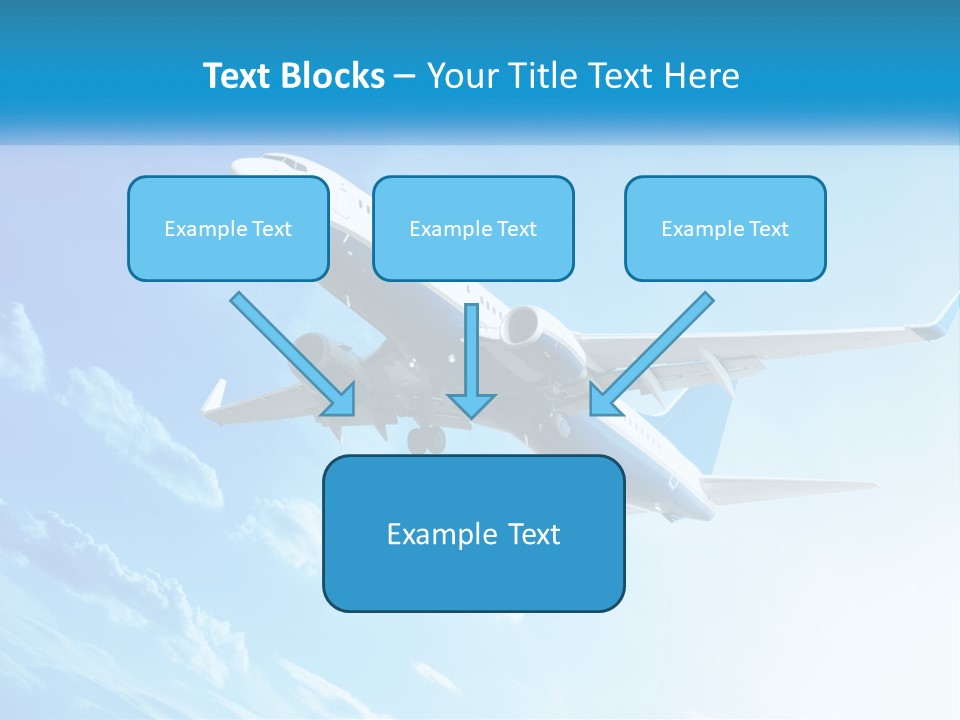 Text Blocks – Your Title Text Here

Example Text

Example Text

Example Text

Example Text